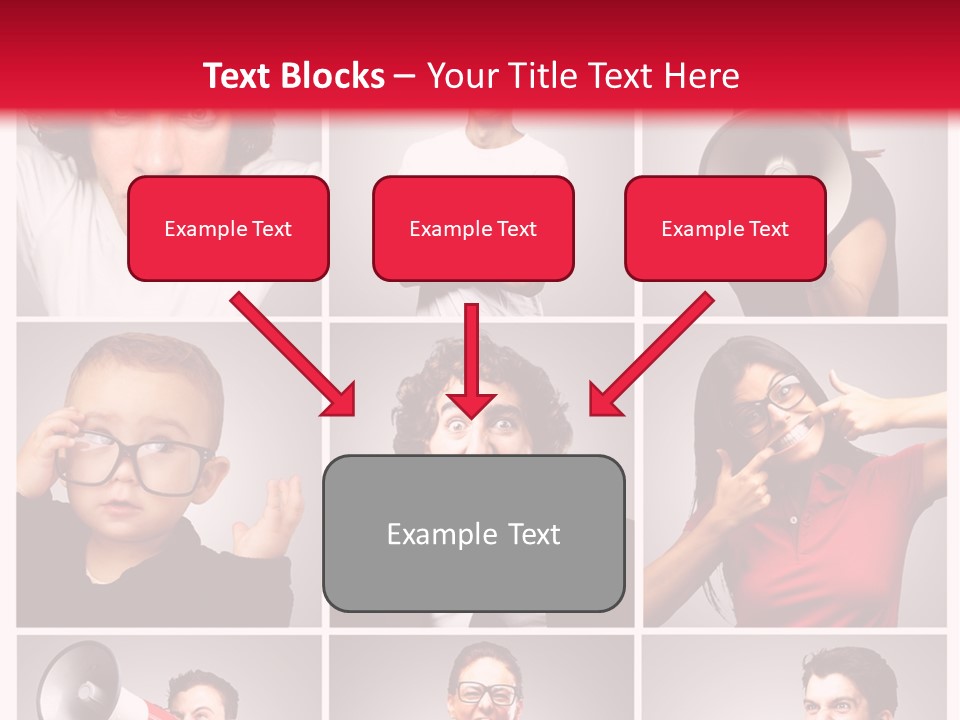 Text Blocks – Your Title Text Here

Example Text

Example Text

Example Text

Example Text